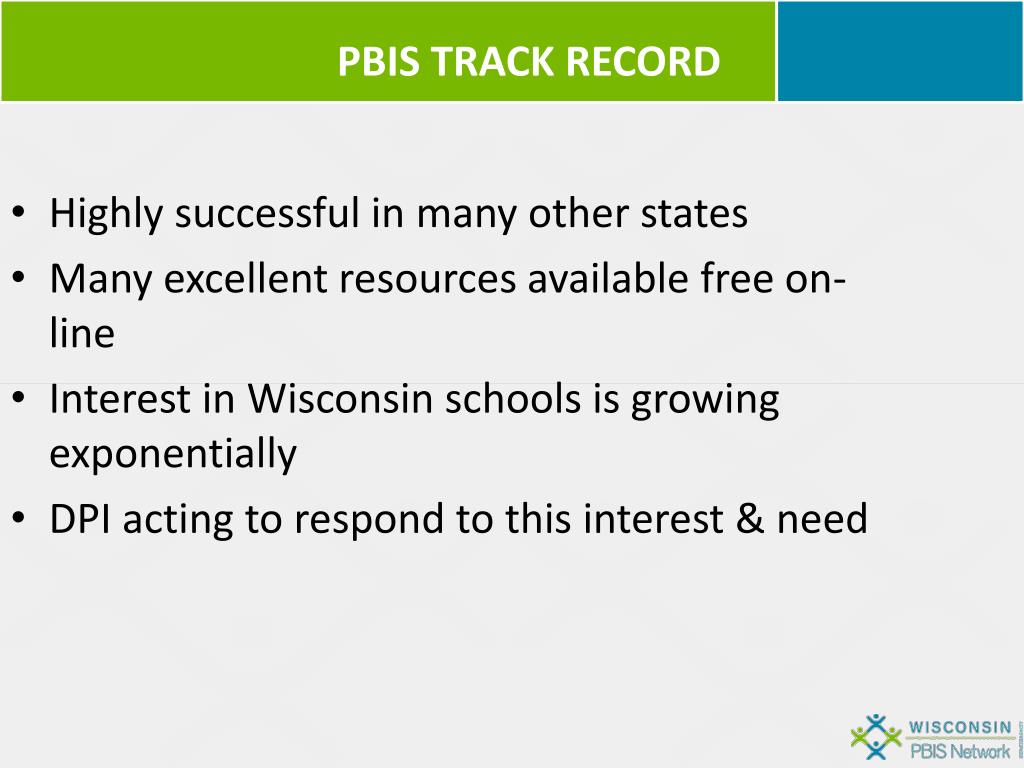 PBIS TRACK RECORD

• Highly successful in many other states
• Many excellent resources available free on-line
• Interest in Wisconsin schools is growing exponentially
• DPI acting to respond to this interest & need

WISCONSIN
PBIS Network